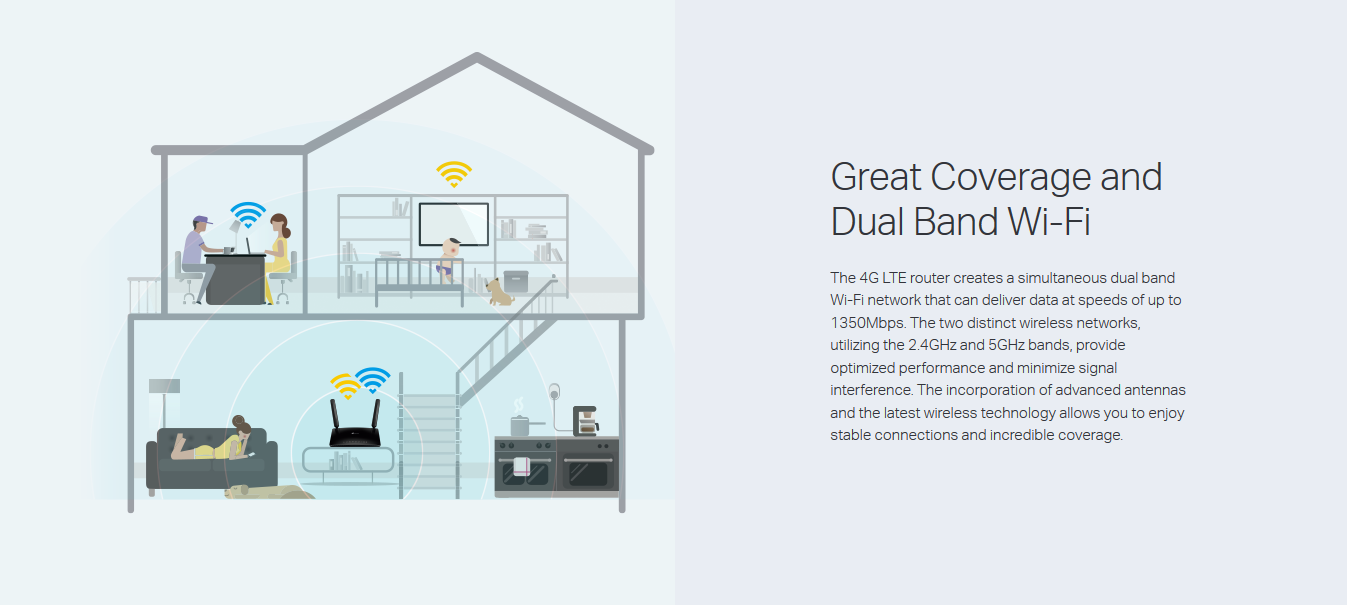 Great Coverage and Dual Band Wi-Fi

The 4G LTE router creates a simultaneous dual band Wi-Fi network that can deliver data at speeds of up to 1350Mbps. The two distinct wireless networks, utilizing the 2.4GHz and 5GHz bands, provide optimized performance and minimize signal interference. The incorporation of advanced antennas and the latest wireless technology allows you to enjoy stable connections and incredible coverage.